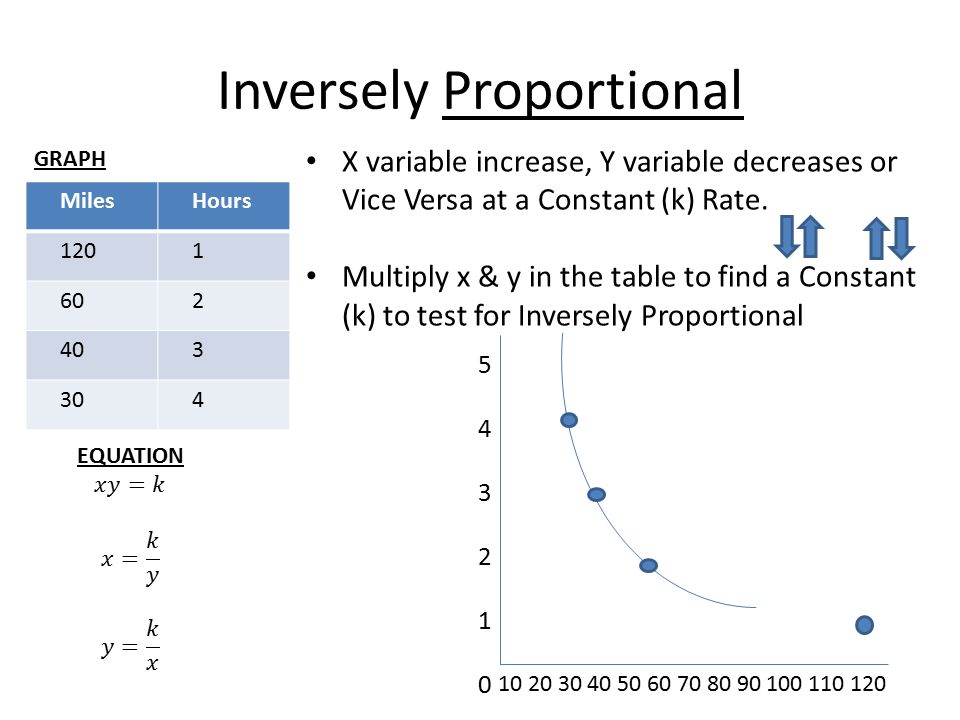 Inversely Proportional

GRAPH

| Miles | Hours |
|---|---|
| 120 | 1 |
| 60 | 2 |
| 40 | 3 |
| 30 | 4 |

EQUATION

$xy = k$

$x = \frac{k}{y}$

$y = \frac{k}{x}$

• X variable increase, Y variable decreases or Vice Versa at a Constant (k) Rate.

• Multiply x & y in the table to find a Constant (k) to test for Inversely Proportional

5
4
3
2
1
0 10 20 30 40 50 60 70 80 90 100 110 120